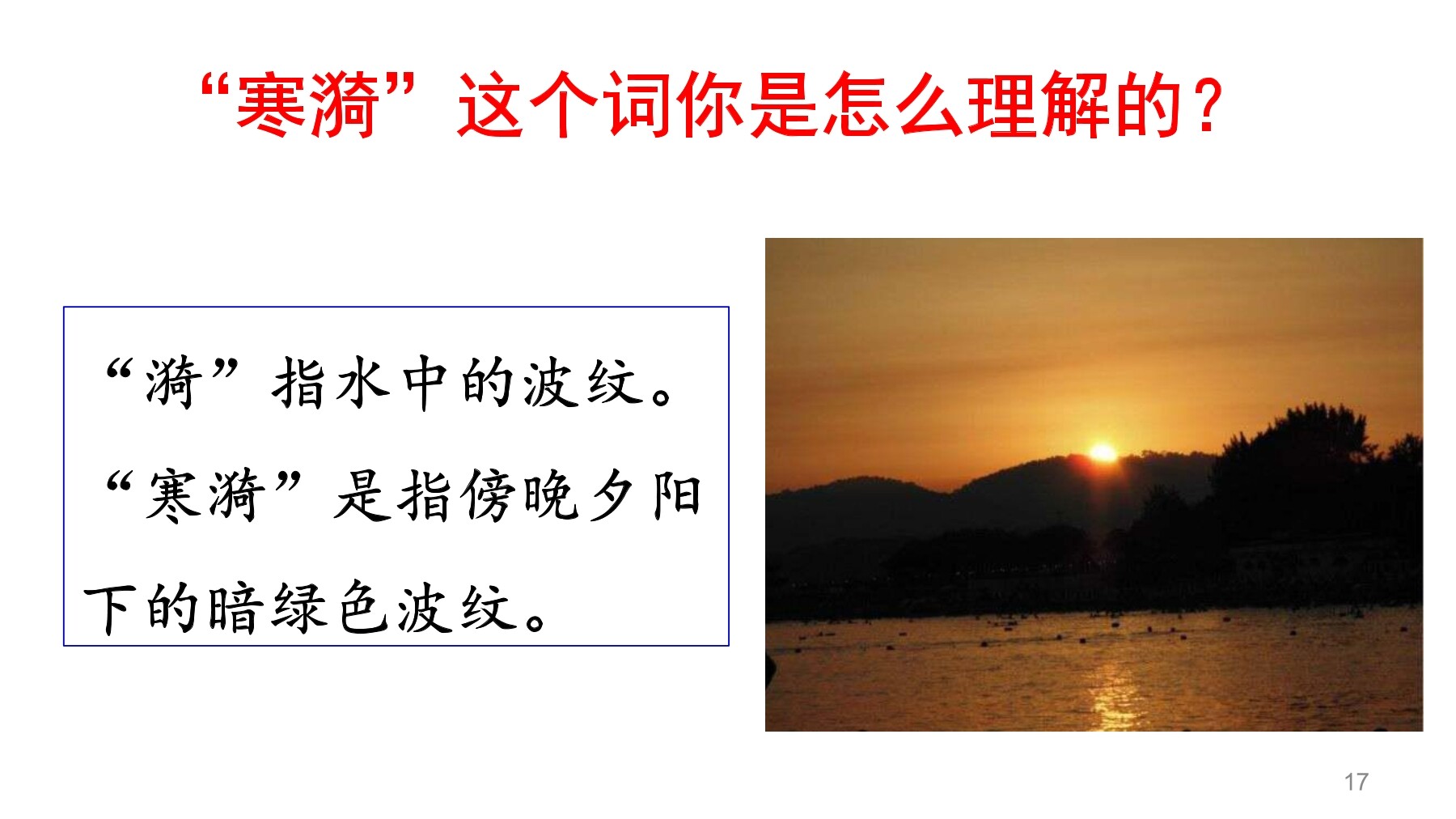 “寒漪”这个词你是怎么理解的？

“漪”指水中的波纹。

“寒漪”是指傍晚夕阳下的暗绿色波纹。

17